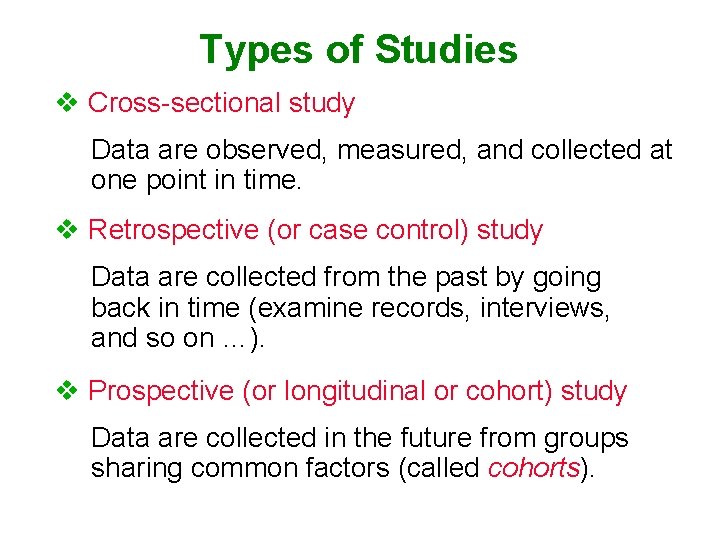 Types of Studies

❖ Cross-sectional study

Data are observed, measured, and collected at one point in time.

❖ Retrospective (or case control) study

Data are collected from the past by going back in time (examine records, interviews, and so on …).

❖ Prospective (or longitudinal or cohort) study

Data are collected in the future from groups sharing common factors (called cohorts).